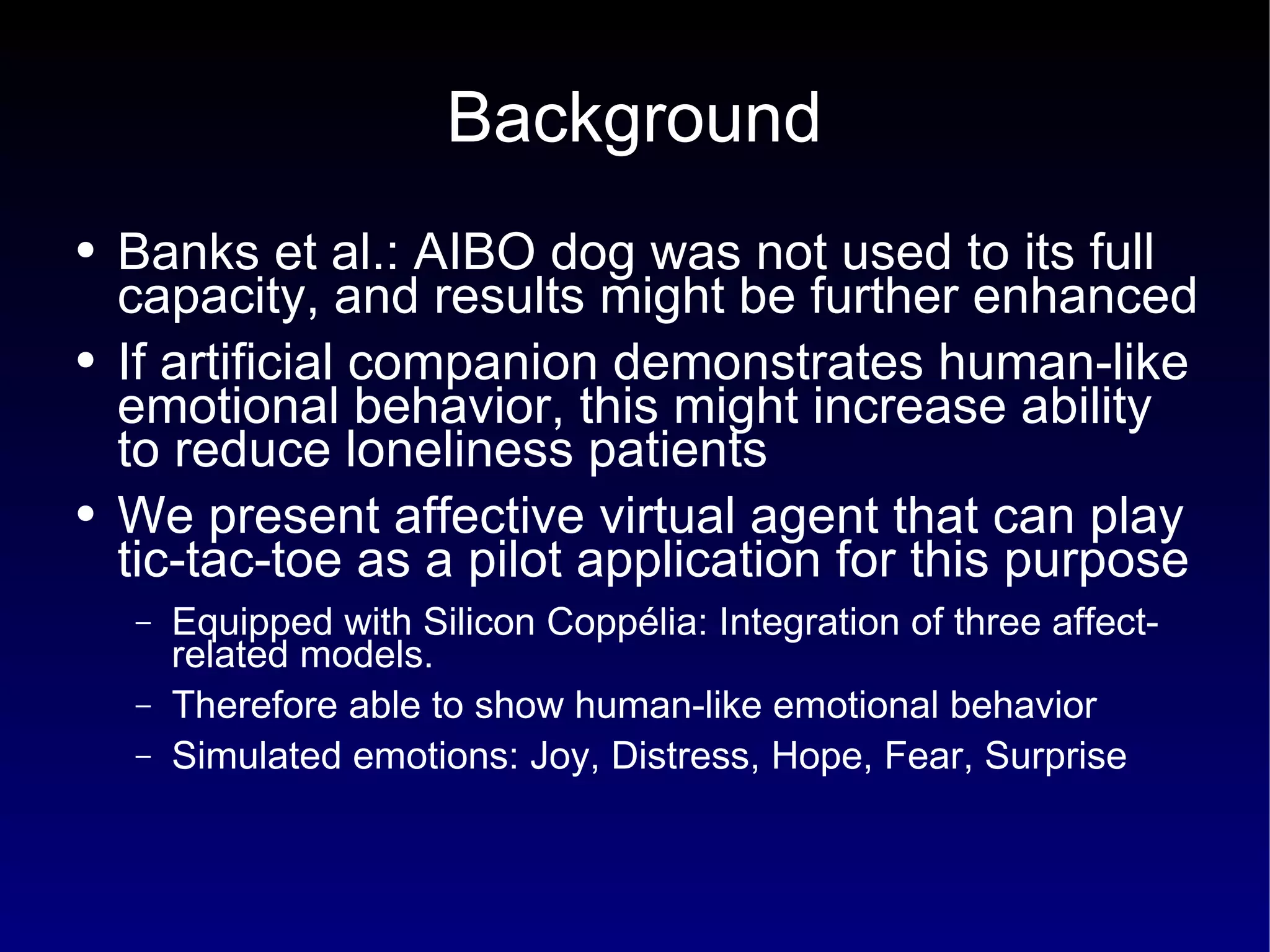 Background

• Banks et al.: AIBO dog was not used to its full capacity, and results might be further enhanced

• If artificial companion demonstrates human-like emotional behavior, this might increase ability to reduce loneliness patients

• We present affective virtual agent that can play tic-tac-toe as a pilot application for this purpose

– Equipped with Silicon Coppélia: Integration of three affect-related models.

– Therefore able to show human-like emotional behavior

– Simulated emotions: Joy, Distress, Hope, Fear, Surprise